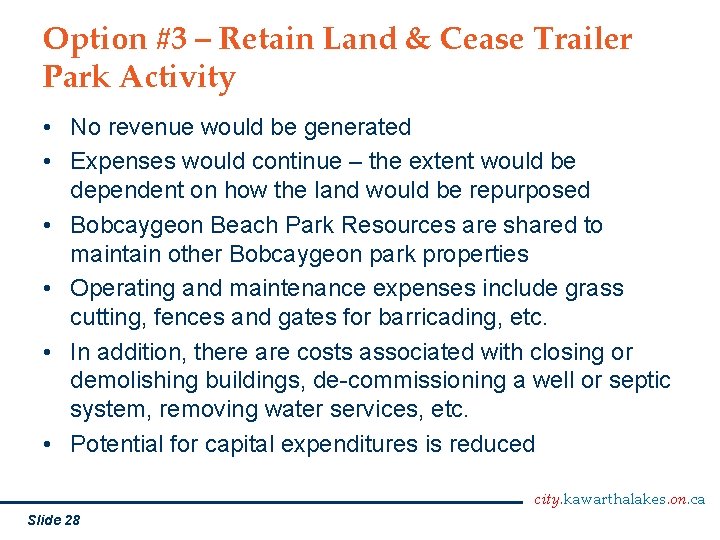 Option #3 – Retain Land & Cease Trailer Park Activity

• No revenue would be generated
• Expenses would continue – the extent would be dependent on how the land would be repurposed
• Bobcaygeon Beach Park Resources are shared to maintain other Bobcaygeon park properties
• Operating and maintenance expenses include grass cutting, fences and gates for barricading, etc.
• In addition, there are costs associated with closing or demolishing buildings, de-commissioning a well or septic system, removing water services, etc.
• Potential for capital expenditures is reduced

city.kawarthalakes.on.ca

Slide 28